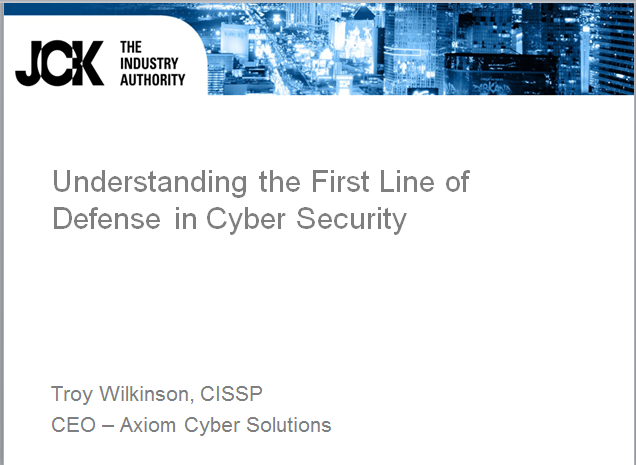 JCK THE INDUSTRY AUTHORITY

Understanding the First Line of Defense in Cyber Security

Troy Wilkinson, CISSP
CEO – Axiom Cyber Solutions